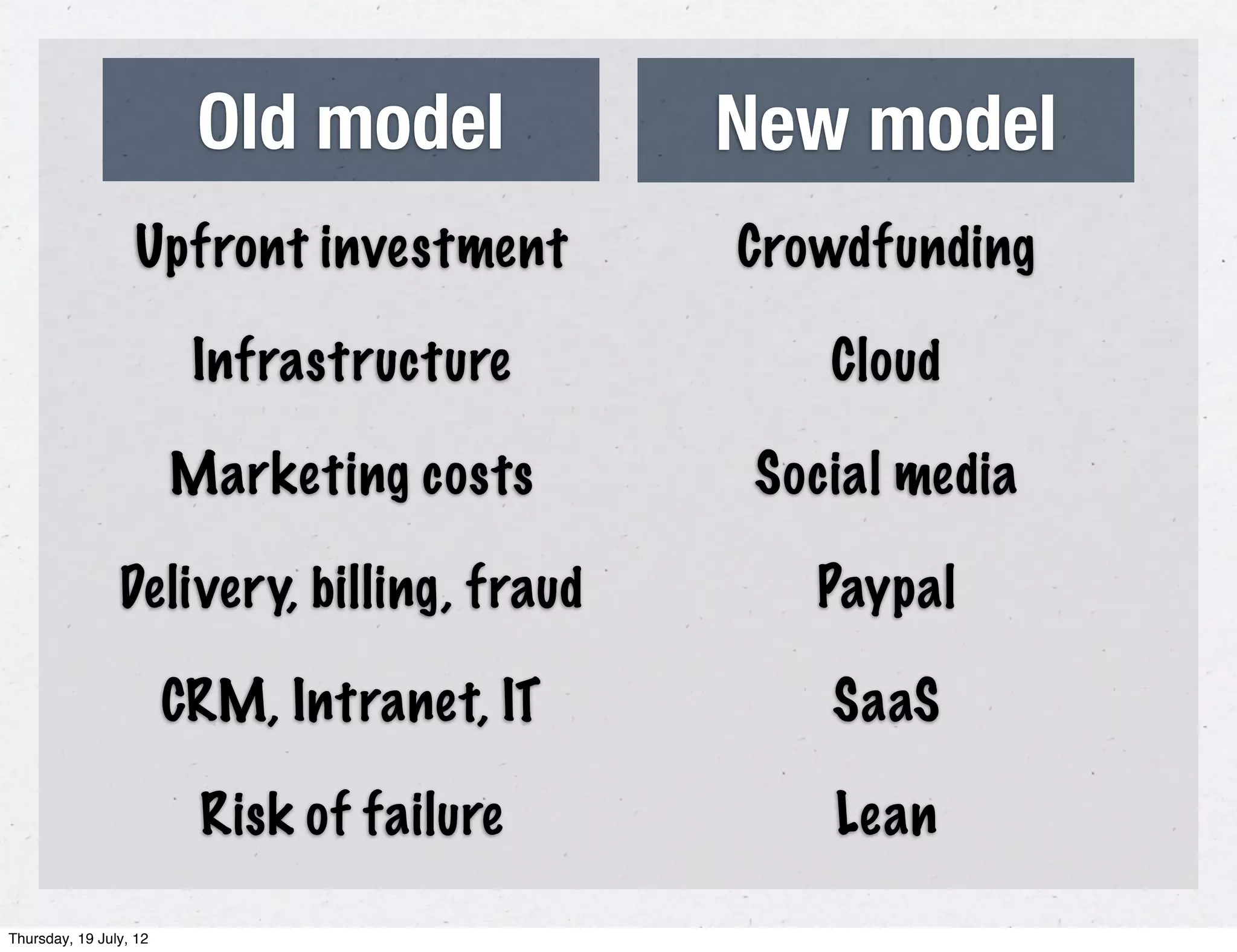 | Old model | New model |
|---|---|
| Upfront investment | Crowdfunding |
| Infrastructure | Cloud |
| Marketing costs | Social media |
| Delivery, billing, fraud | Paypal |
| CRM, Intranet, IT | SaaS |
| Risk of failure | Lean |

Thursday, 19 July, 12